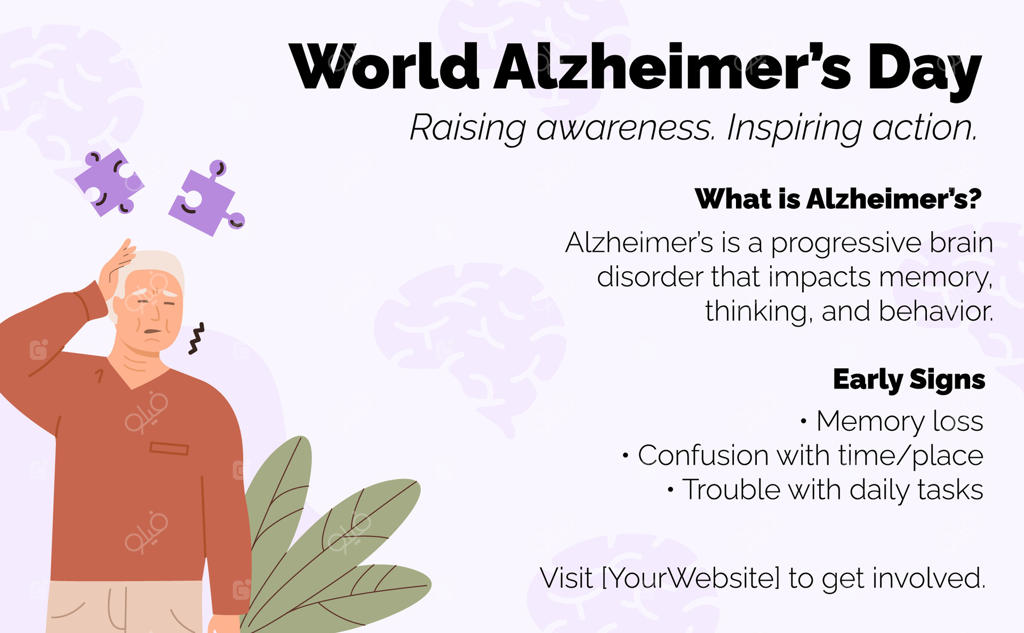 World Alzheimer's Day
Raising awareness. Inspiring action.

What is Alzheimer's?
Alzheimer's is a progressive brain disorder that impacts memory, thinking, and behavior.

Early Signs
• Memory loss
• Confusion with time/place
• Trouble with daily tasks

Visit [YourWebsite] to get involved.